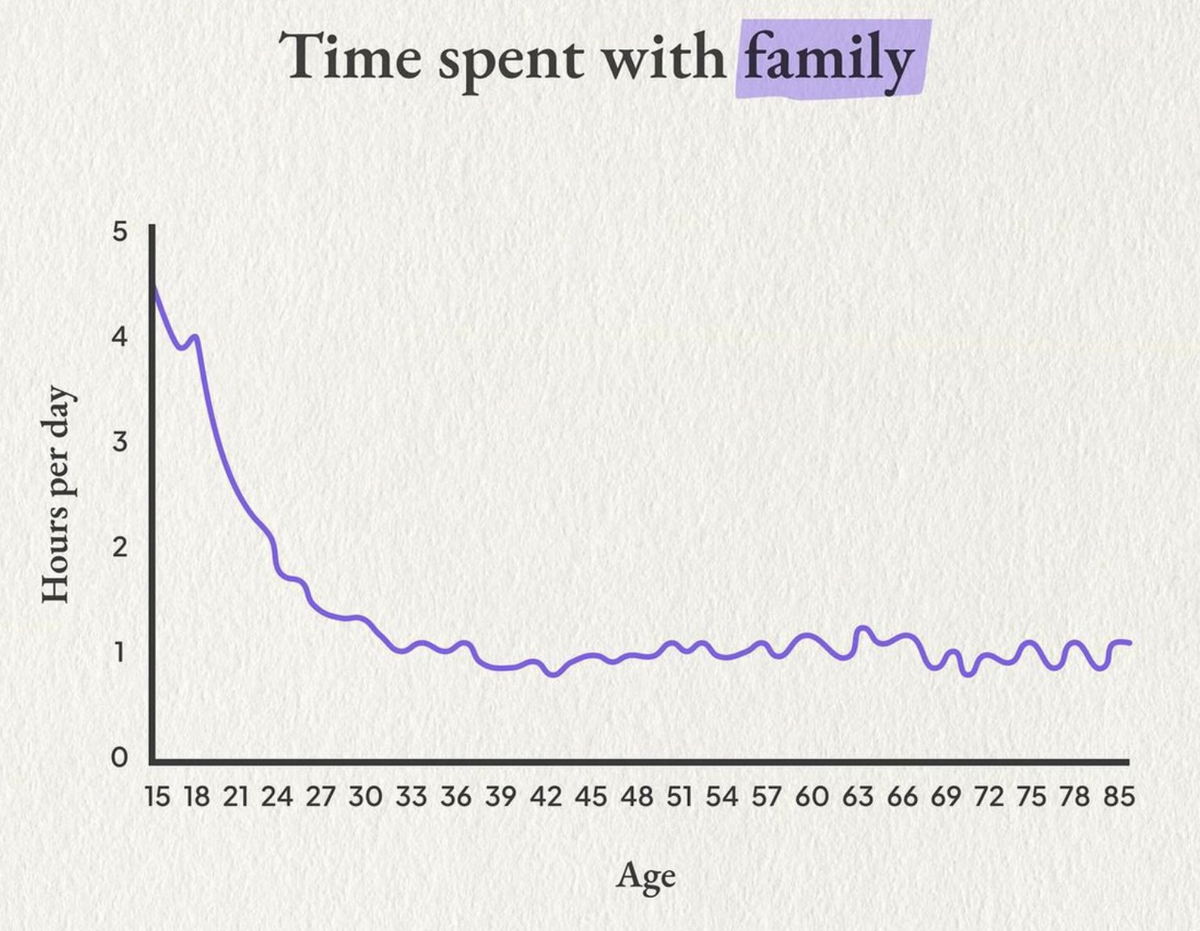 Time spent with family

Hours per day

5
4
3
2
1
0

15 18 21 24 27 30 33 36 39 42 45 48 51 54 57 60 63 66 69 72 75 78 85

Age